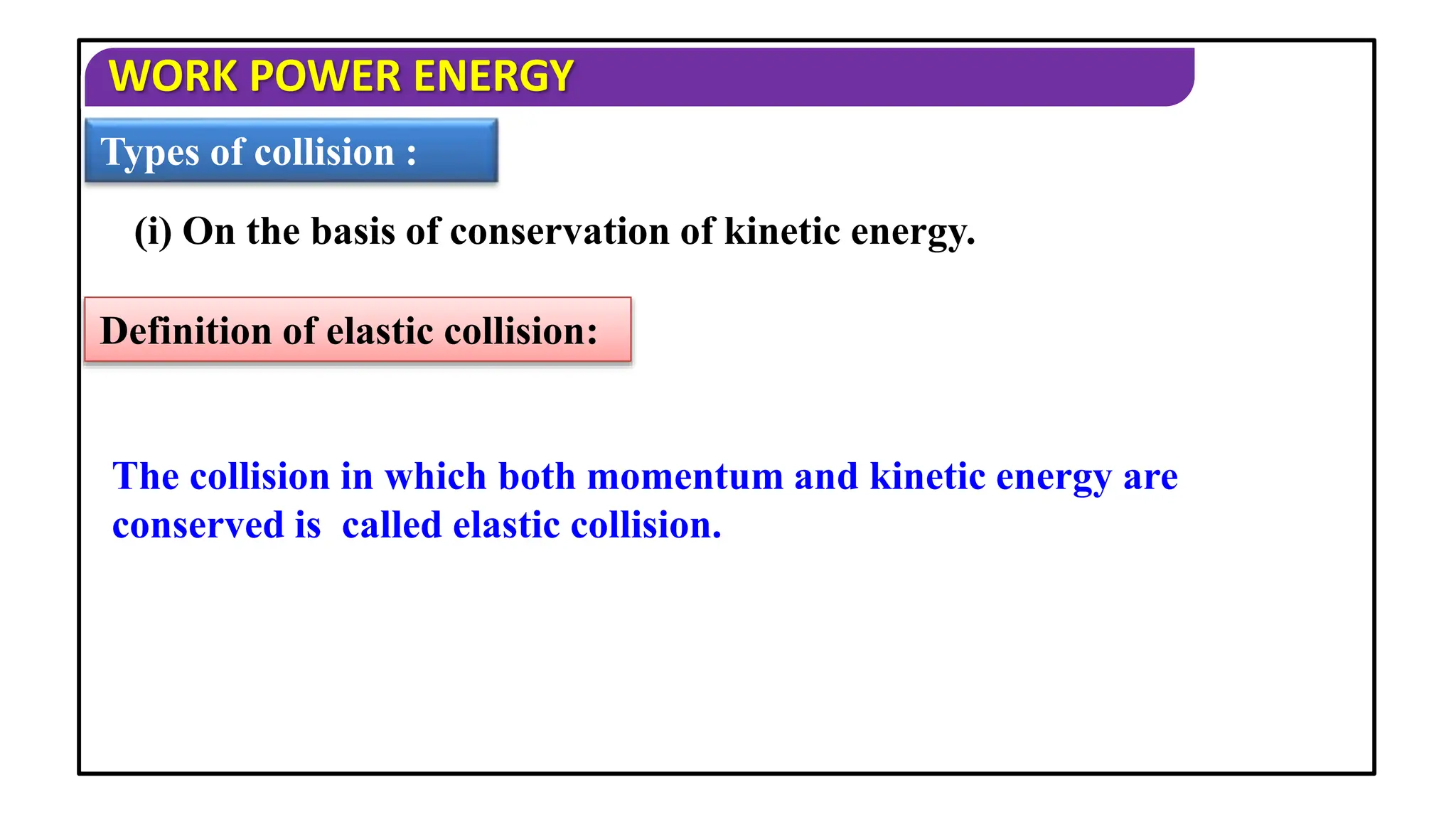 WORK POWER ENERGY

Types of collision :

(i) On the basis of conservation of kinetic energy.

Definition of elastic collision:

The collision in which both momentum and kinetic energy are conserved is  called elastic collision.